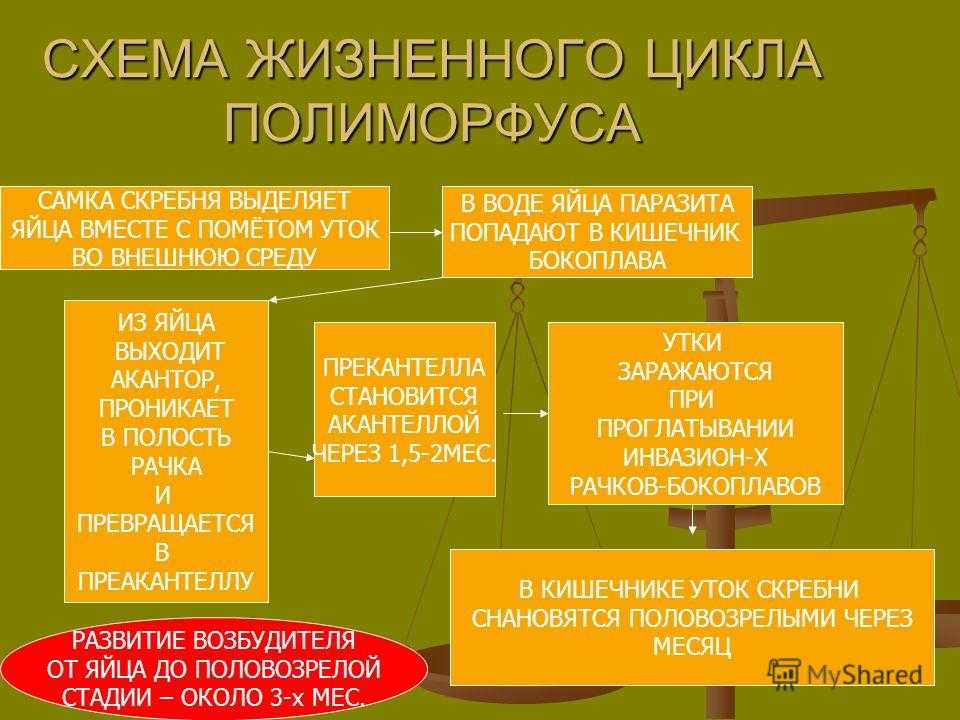 СХЕМА ЖИЗНЕННОГО ЦИКЛА ПОЛИМОРФУСА

САМКА СКРЕБНЯ ВЫДЕЛЯЕТ ЯЙЦА ВМЕСТЕ С ПОМЁТОМ УТОК ВО ВНЕШНЮЮ СРЕДУ

В ВОДЕ ЯЙЦА ПАРАЗИТА ПОПАДАЮТ В КИШЕЧНИК БОКОПЛАВА

ИЗ ЯЙЦА ВЫХОДИТ АКАНТОР, ПРОНИКАЕТ В ПОЛОСТЬ РАЧКА И ПРЕВРАЩАЕТСЯ В ПРЕАКАНТЕЛЛУ

ПРЕКАНТЕЛЛА СТАНОВИТСЯ АКАНТЕЛЛОЙ ЧЕРЕЗ 1,5-2МЕС.

УТКИ ЗАРАЖАЮТСЯ ПРИ ПРОГЛАТЫВАНИИ ИНВАЗИОН-Х РАЧКОВ-БОКОПЛАВОВ

В КИШЕЧНИКЕ УТОК СКРЕБНИ СНАНОВЯТСЯ ПОЛОВОЗРЕЛЫМИ ЧЕРЕЗ МЕСЯЦ

РАЗВИТИЕ ВОЗБУДИТЕЛЯ ОТ ЯЙЦА ДО ПОЛОВОЗРЕЛОЙ СТАДИИ – ОКОЛО 3-х МЕС.

MyShared